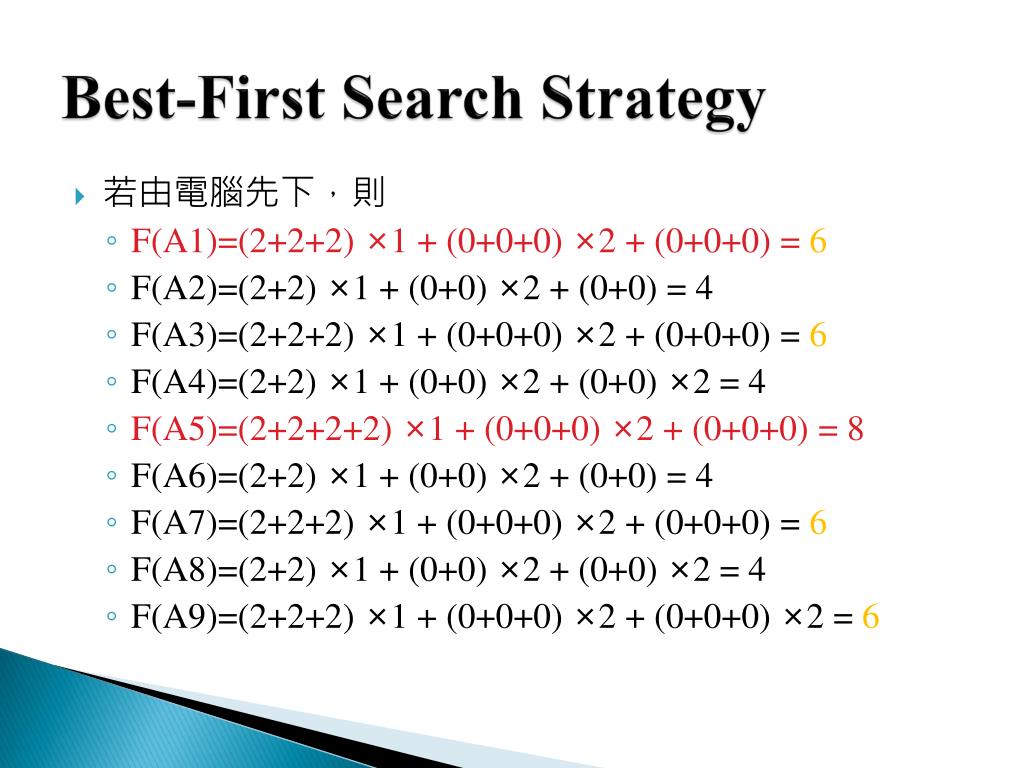 Best-First Search Strategy

若由電腦先下，則

◦ F(A1)=(2+2+2) ×1 + (0+0+0) ×2 + (0+0+0) = 6
◦ F(A2)=(2+2) ×1 + (0+0) ×2 + (0+0) = 4
◦ F(A3)=(2+2+2) ×1 + (0+0+0) ×2 + (0+0+0) = 6
◦ F(A4)=(2+2) ×1 + (0+0) ×2 + (0+0) ×2 = 4
◦ F(A5)=(2+2+2+2) ×1 + (0+0+0) ×2 + (0+0+0) = 8
◦ F(A6)=(2+2) ×1 + (0+0) ×2 + (0+0) = 4
◦ F(A7)=(2+2+2) ×1 + (0+0+0) ×2 + (0+0+0) = 6
◦ F(A8)=(2+2) ×1 + (0+0) ×2 + (0+0) ×2 = 4
◦ F(A9)=(2+2+2) ×1 + (0+0+0) ×2 + (0+0+0) ×2 = 6